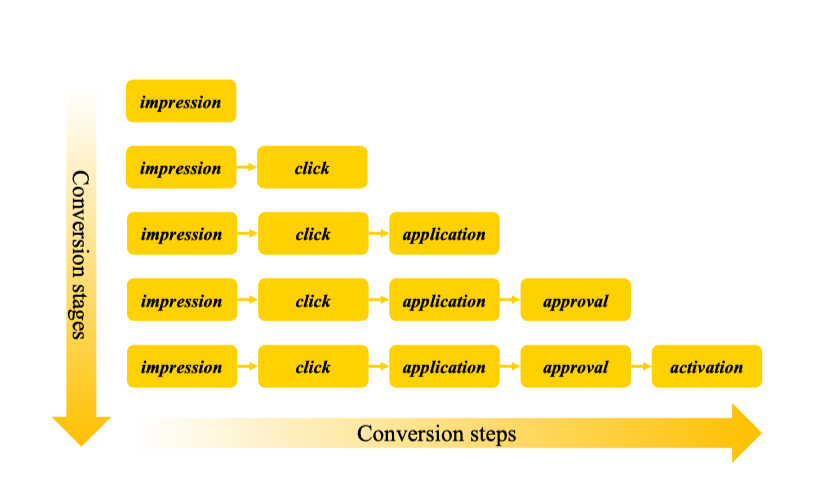 Conversion stages

impression

impression click

impression click application

impression click application approval

impression click application approval activation

Conversion steps